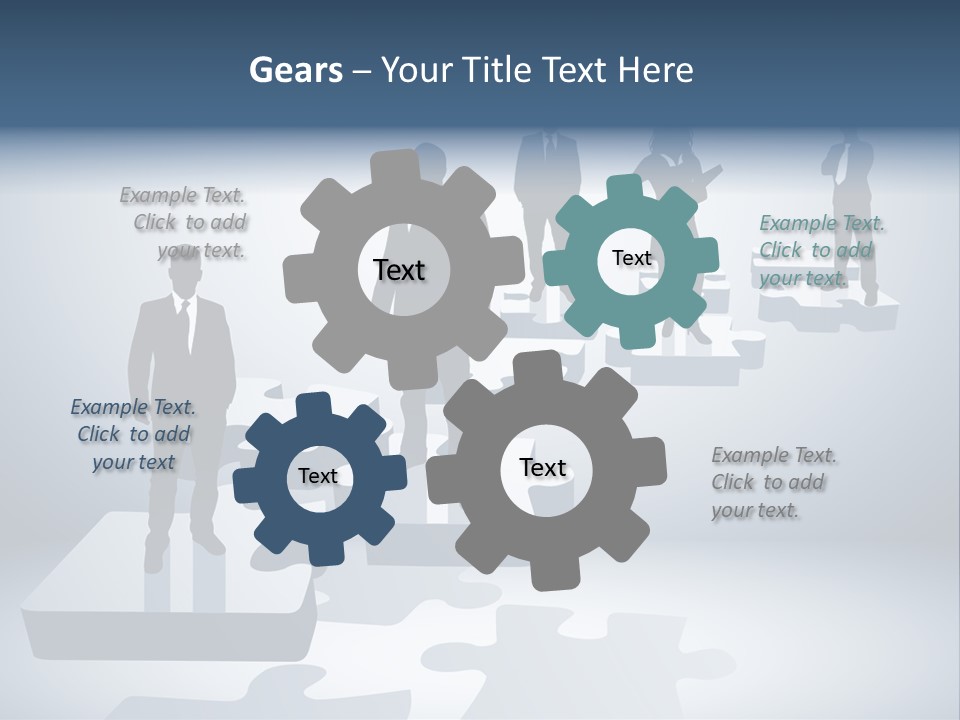 Gears – Your Title Text Here

Example Text. Click to add your text.

Text

Text

Example Text. Click to add your text.

Example Text. Click to add your text

Text

Text

Example Text. Click to add your text.